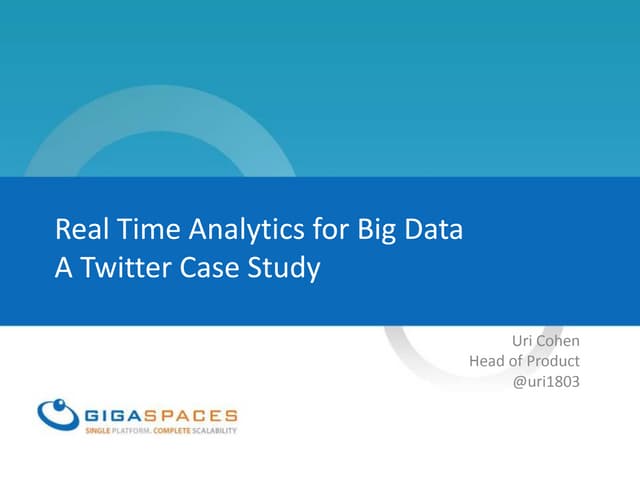 Real Time Analytics for Big Data
A Twitter Case Study

Uri Cohen
Head of Product
@uri1803

GIGASPACES
SINGLE PLATFORM. COMPLETE SCALABILITY